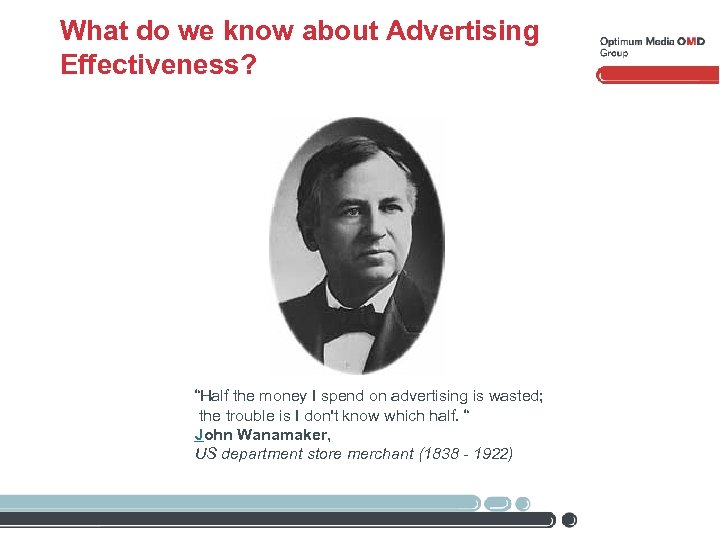 What do we know about Advertising Effectiveness?

Optimum Media OMD Group

"Half the money I spend on advertising is wasted; the trouble is I don't know which half. "
John Wanamaker,
US department store merchant (1838 - 1922)